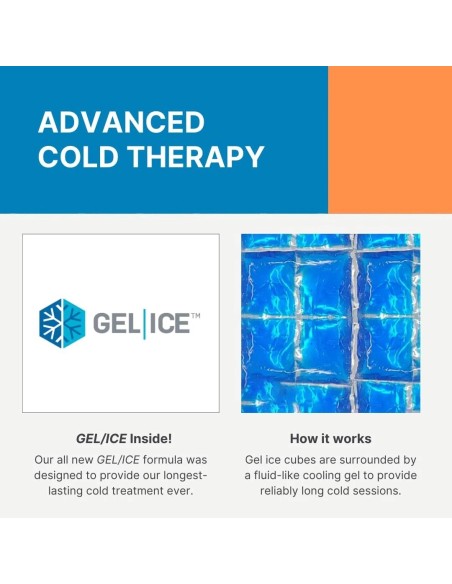 ADVANCED
COLD THERAPY

GEL|ICE™

GEL/ICE Inside!

Our all new GEL/ICE formula was designed to provide our longest-lasting cold treatment ever.

How it works

Gel ice cubes are surrounded by a fluid-like cooling gel to provide reliably long cold sessions.